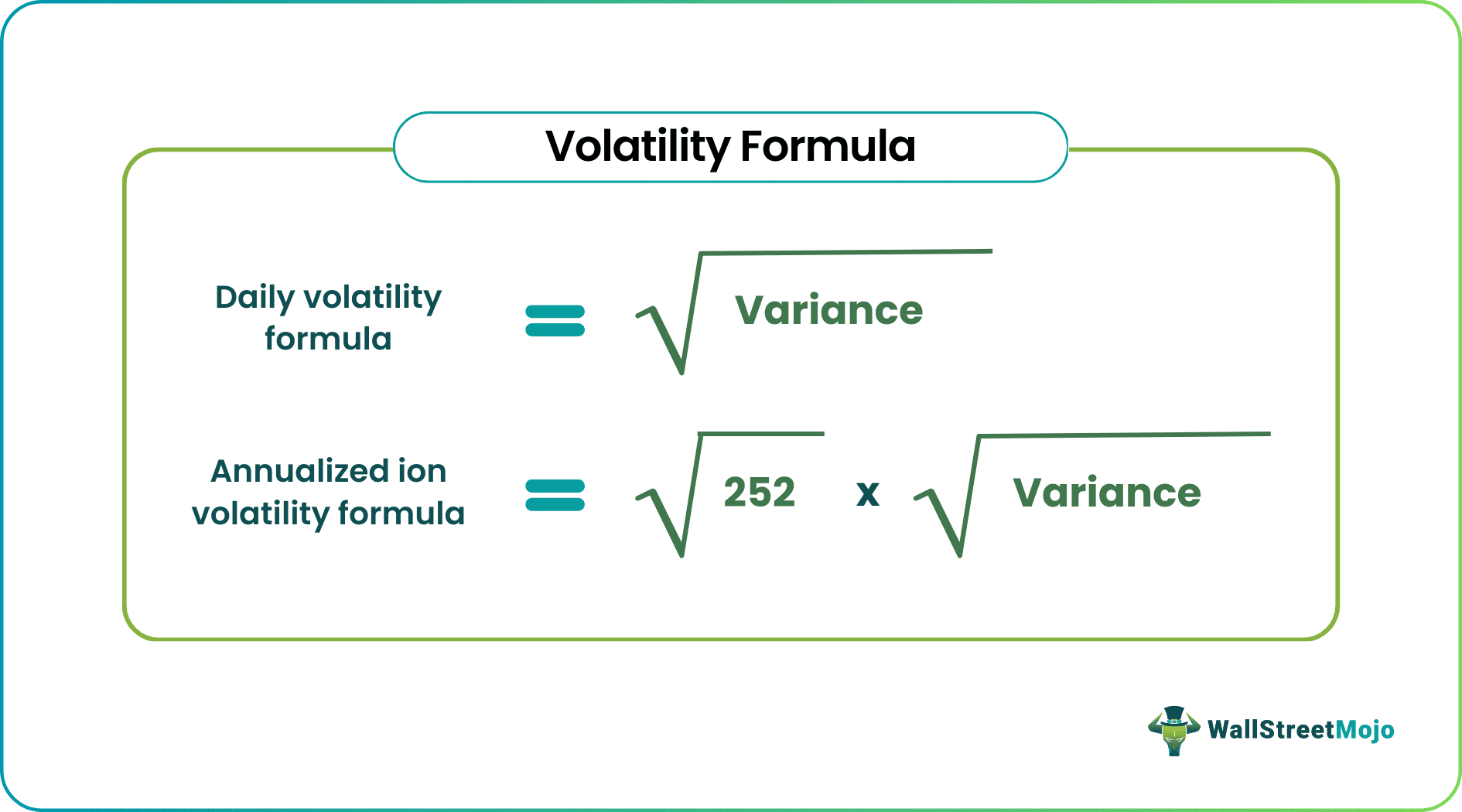 Volatility Formula

Daily volatility formula $= \sqrt{\text{Variance}}$

Annualized ion volatility formula $= \sqrt{252} \times \sqrt{\text{Variance}}$

WallStreetMojo